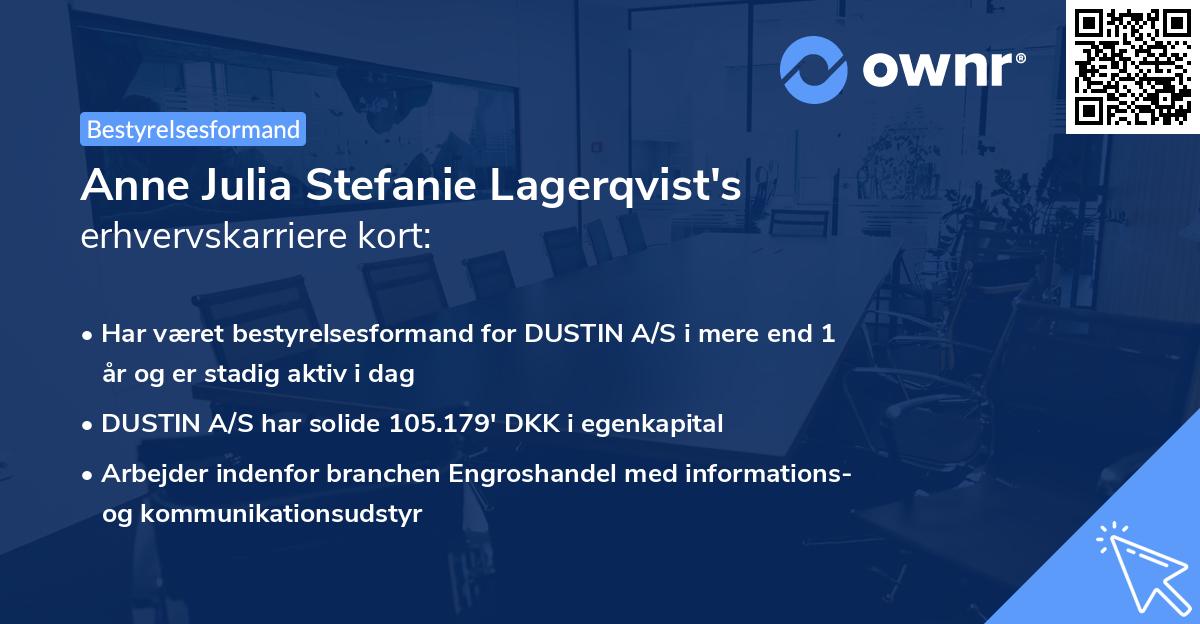 ownr®

Bestyrelsesformand

Anne Julia Stefanie Lagerqvist's erhvervskarriere kort:

• Har været bestyrelsesformand for DUSTIN A/S i mere end 1 år og er stadig aktiv i dag

• DUSTIN A/S har solide 105.179' DKK i egenkapital

• Arbejder indenfor branchen Engroshandel med informations- og kommunikationsudstyr